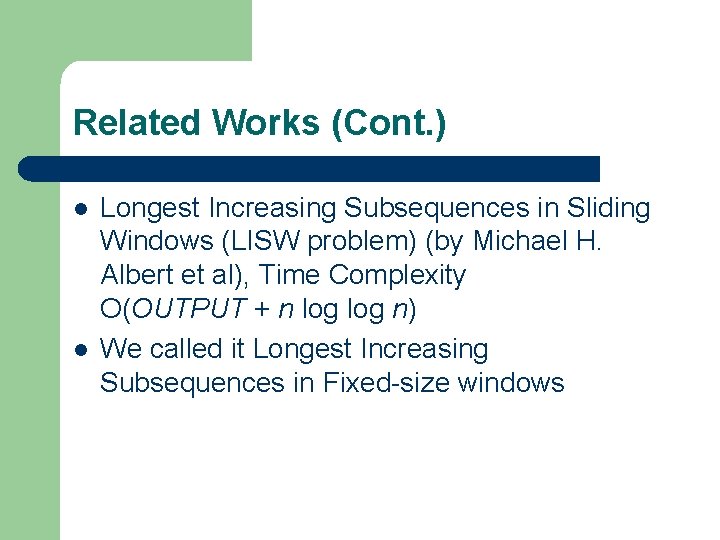 Related Works (Cont.)

- Longest Increasing Subsequences in Sliding Windows (LISW problem) (by Michael H. Albert et al), Time Complexity $O(OUTPUT + n \log \log n)$
- We called it Longest Increasing Subsequences in Fixed-size windows